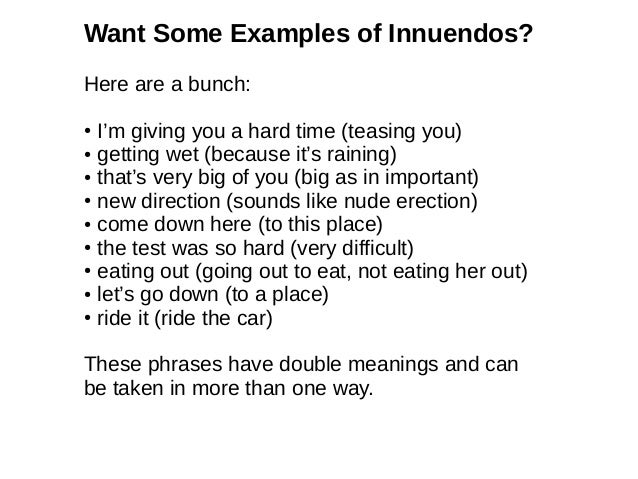 Want Some Examples of Innuendos?

Here are a bunch:

• I'm giving you a hard time (teasing you)
• getting wet (because it's raining)
• that's very big of you (big as in important)
• new direction (sounds like nude erection)
• come down here (to this place)
• the test was so hard (very difficult)
• eating out (going out to eat, not eating her out)
• let's go down (to a place)
• ride it (ride the car)

These phrases have double meanings and can be taken in more than one way.